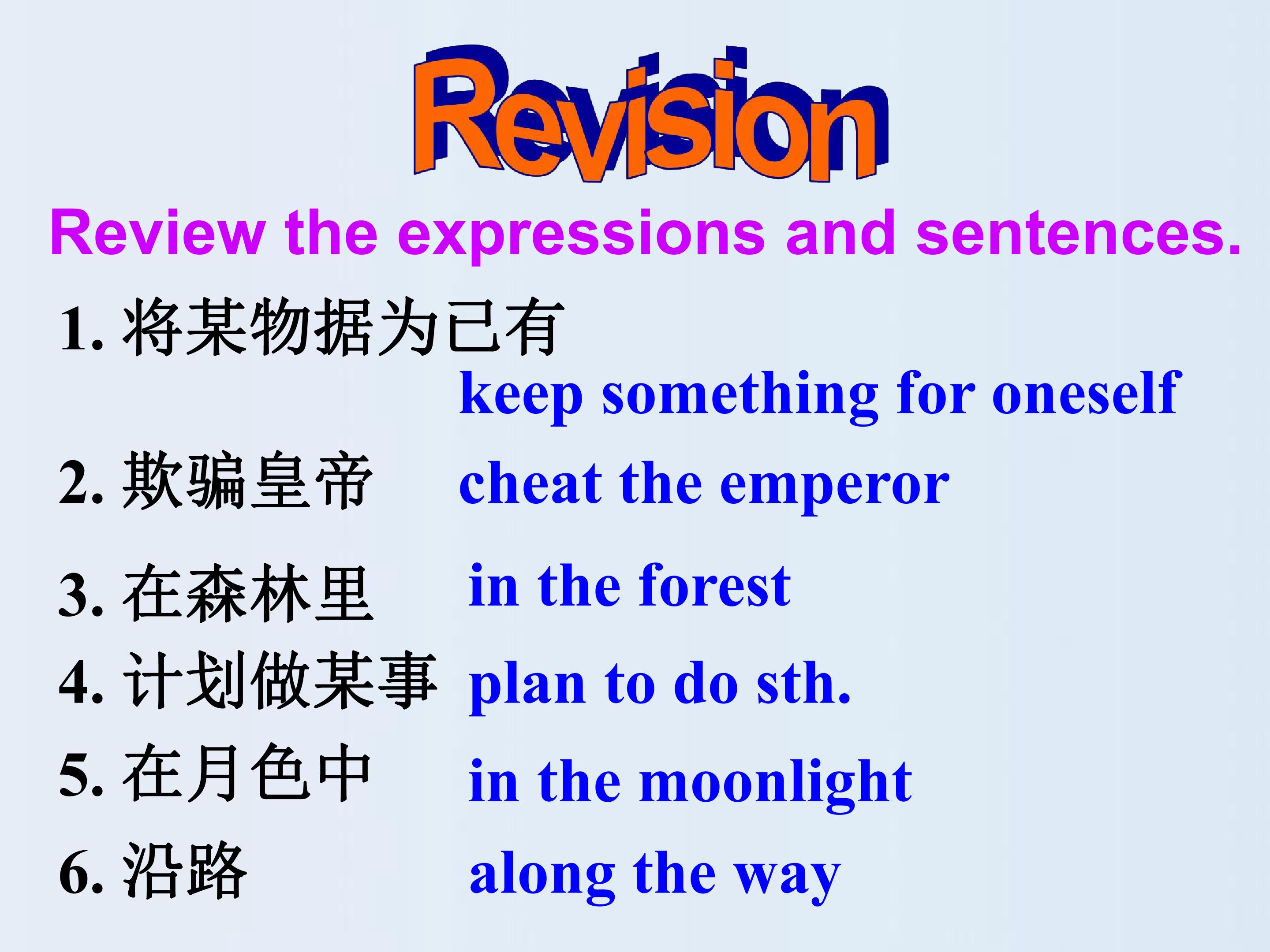 Revision

Review the expressions and sentences.

1. 将某物据为已有
keep something for oneself

2. 欺骗皇帝 cheat the emperor

3. 在森林里 in the forest

4. 计划做某事 plan to do sth.

5. 在月色中 in the moonlight

6. 沿路 along the way